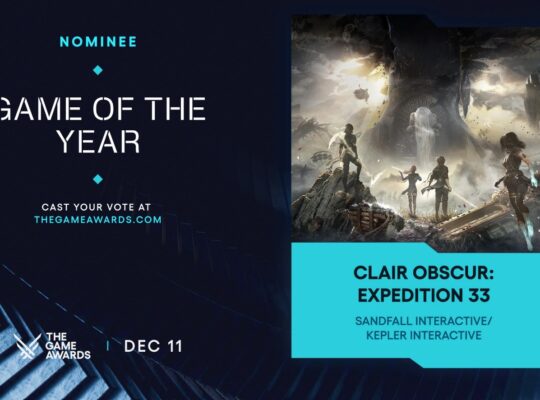 NOMINEE

GAME OF THE YEAR

CAST YOUR VOTE AT THEGAMEAWARDS.COM

THE GAME AWARDS | DEC 11

CLAIR OBSCUR: EXPEDITION 33

SANDFALL INTERACTIVE/ KEPLER INTERACTIVE